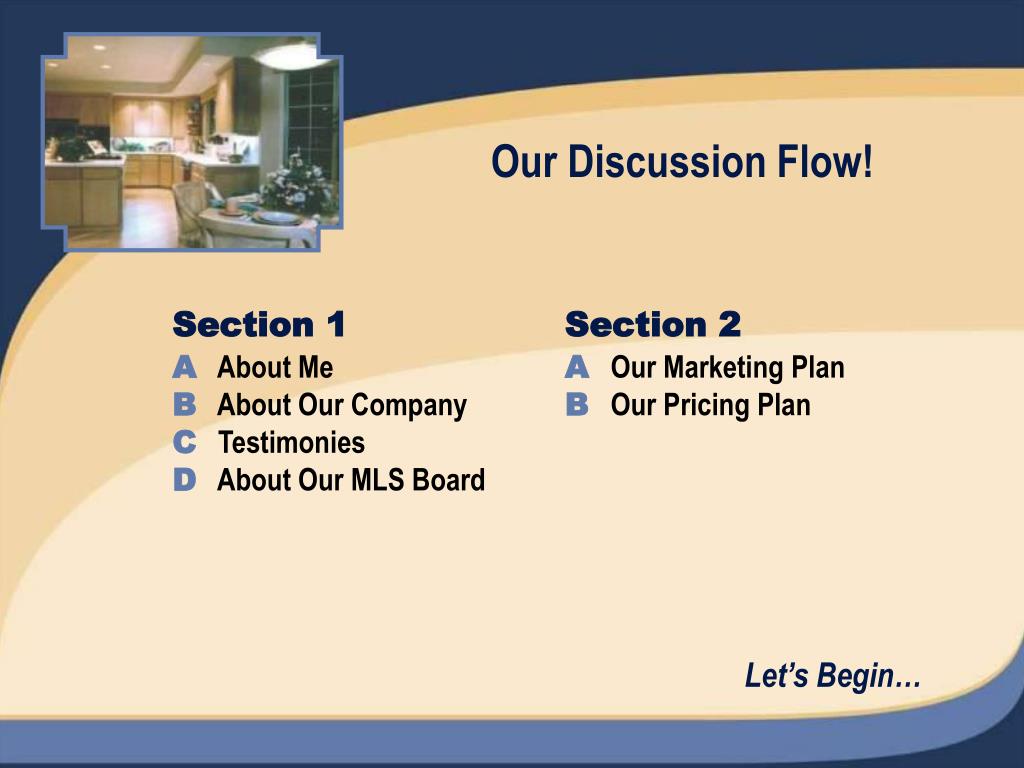 Our Discussion Flow!

Section 1
A About Me
B About Our Company
C Testimonies
D About Our MLS Board

Section 2
A Our Marketing Plan
B Our Pricing Plan

Let’s Begin…